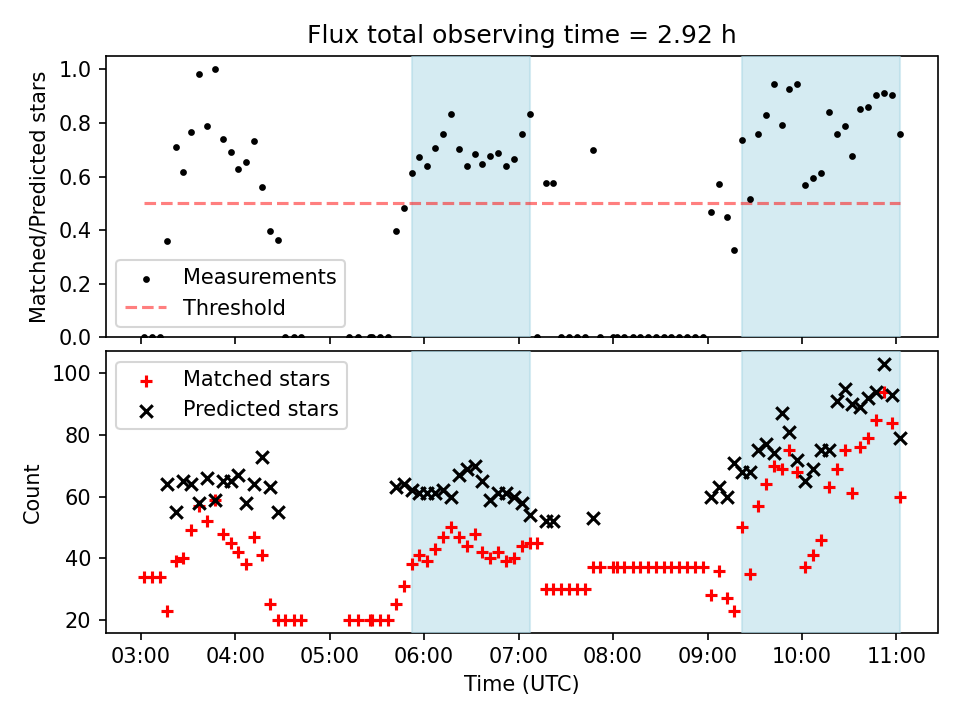 Flux total observing time = 2.92 h

Matched/Predicted stars

1.0
0.8
0.6
0.4
0.2
0.0

Measurements
Threshold

Count

100
80
60
40
20

Matched stars
Predicted stars

03:00 04:00 05:00 06:00 07:00 08:00 09:00 10:00 11:00

Time (UTC)